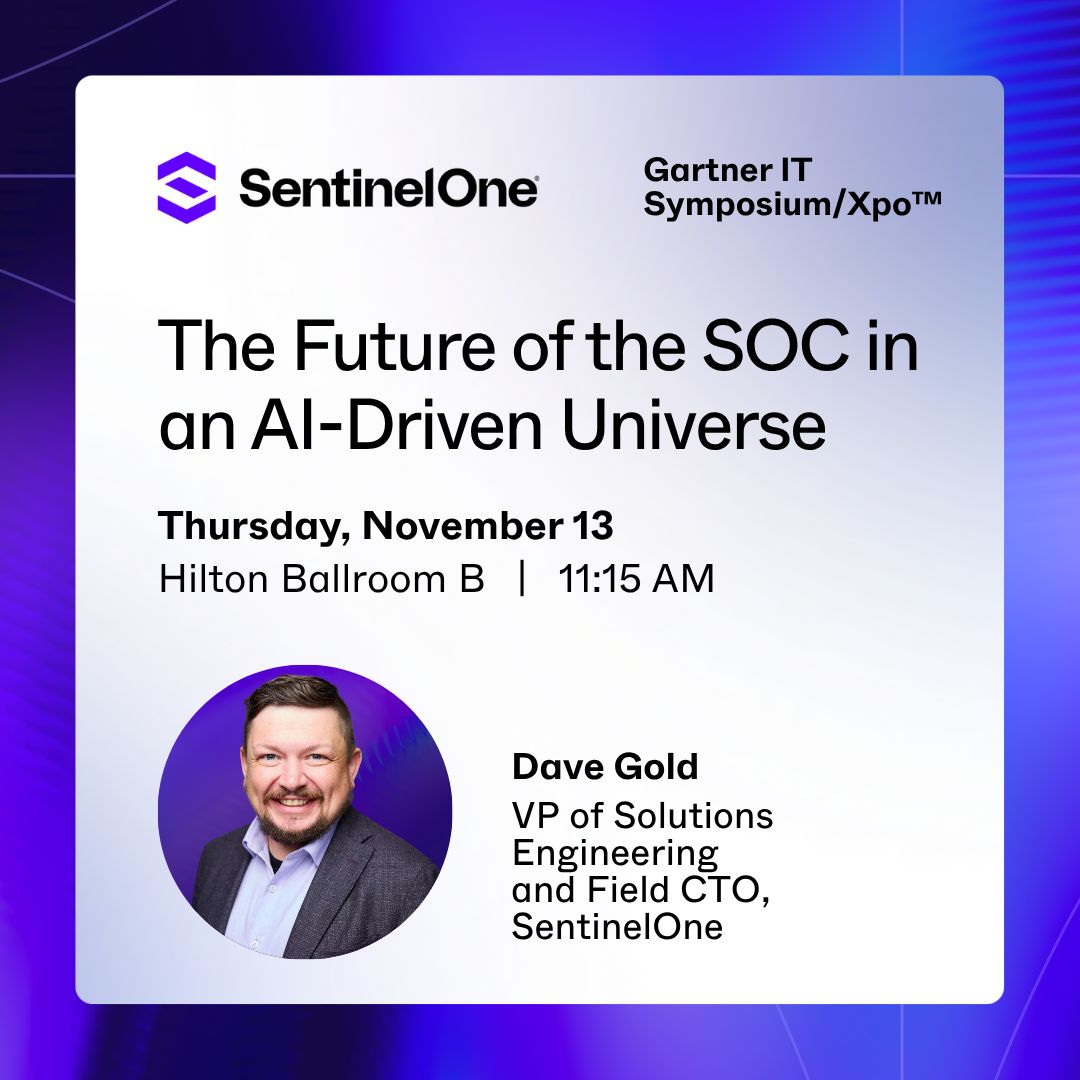 SentinelOne®

Gartner IT Symposium/Xpo™

The Future of the SOC in an AI-Driven Universe

Thursday, November 13
Hilton Ballroom B | 11:15 AM

Dave Gold
VP of Solutions Engineering and Field CTO, SentinelOne